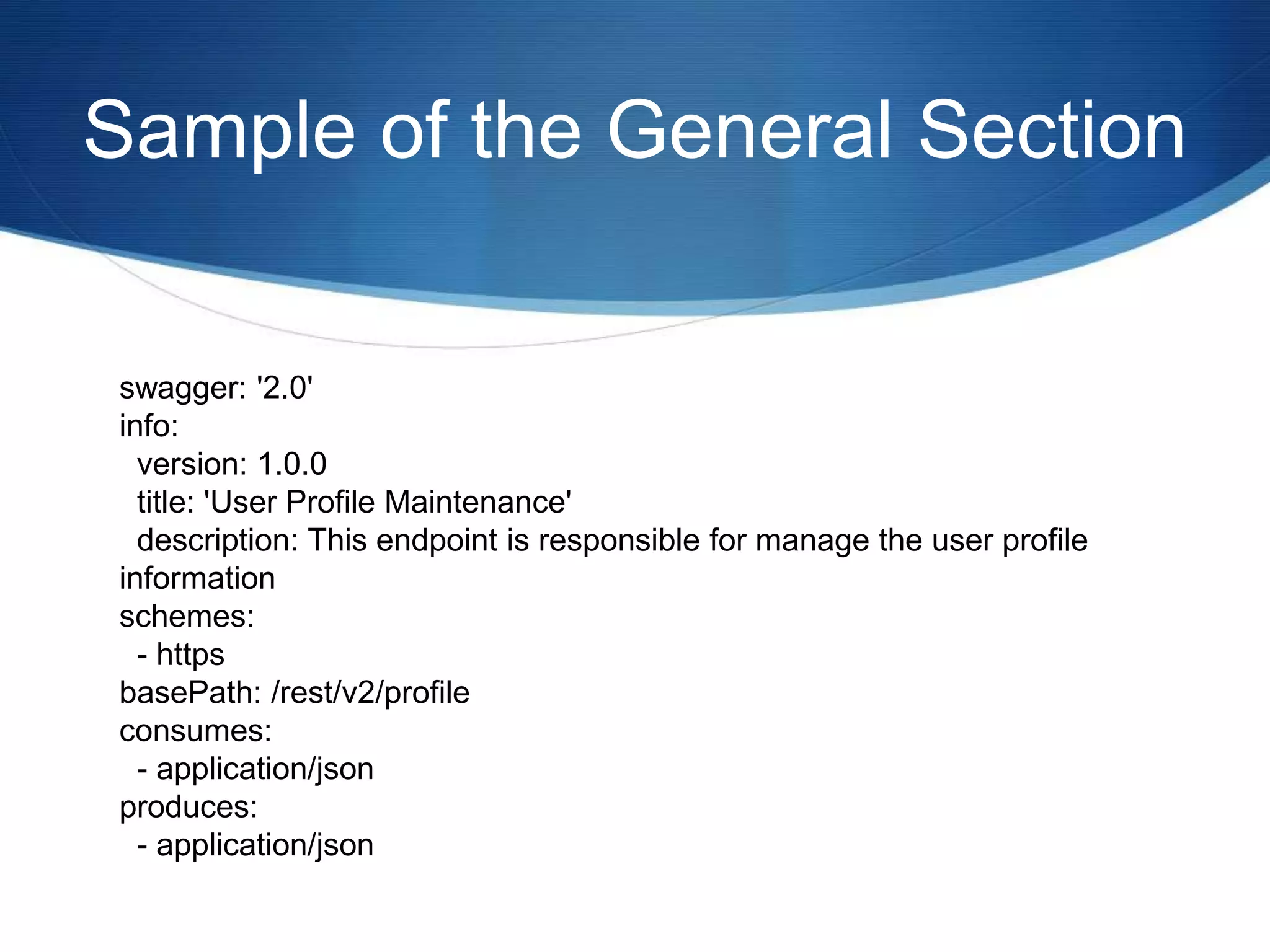 Sample of the General Section

swagger: '2.0'
info:
  version: 1.0.0
  title: 'User Profile Maintenance'
  description: This endpoint is responsible for manage the user profile information
schemes:
  - https
basePath: /rest/v2/profile
consumes:
  - application/json
produces:
  - application/json